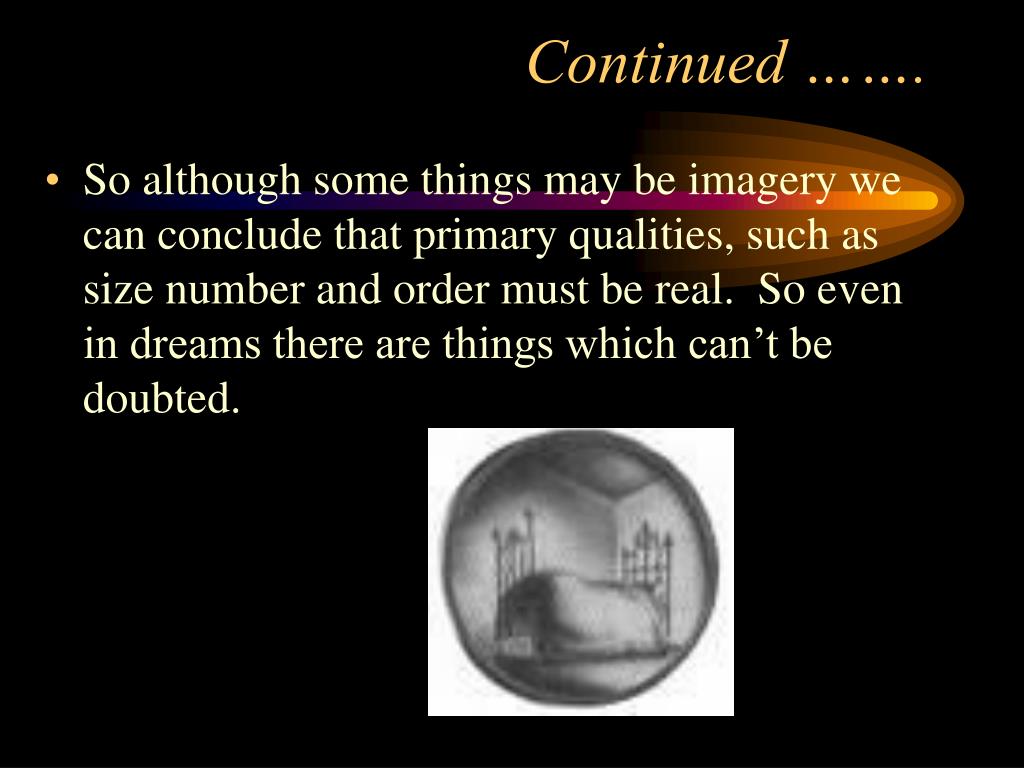 Continued …….

• So although some things may be imagery we can conclude that primary qualities, such as size number and order must be real. So even in dreams there are things which can’t be doubted.